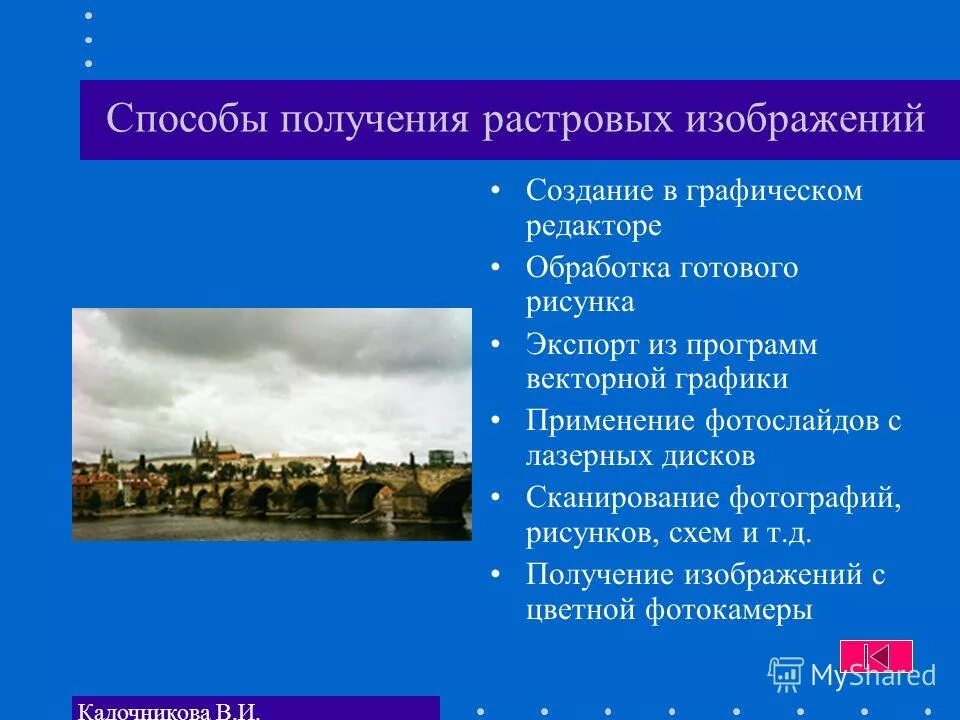 Способы получения растровых изображений

• Создание в графическом редакторе
• Обработка готового рисунка
• Экспорт из программ векторной графики
• Применение фотослайдов с лазерных дисков
• Сканирование фотографий, рисунков, схем и т.д.
• Получение изображений с цветной фотокамеры

MyShared

Калочникова В.И.